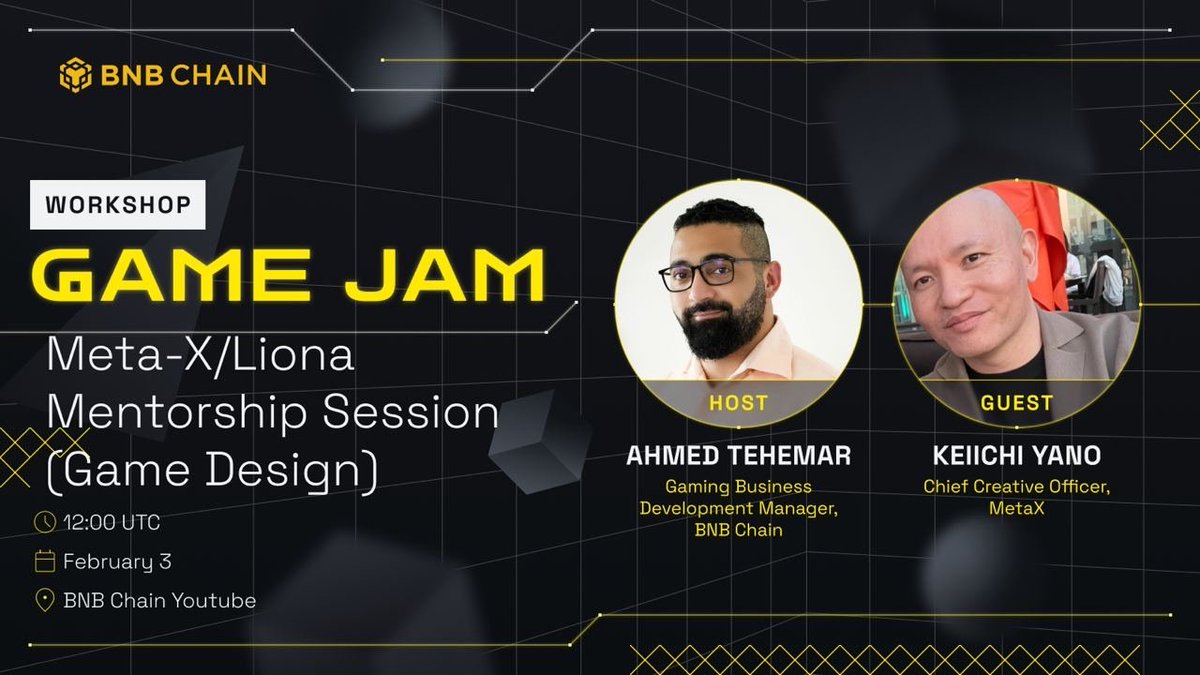 BNB CHAIN

WORKSHOP

GAME JAM

Meta-X/Liona Mentorship Session (Game Design)

12:00 UTC

February 3

BNB Chain Youtube

HOST

AHMED TEHEMAR

Gaming Business Development Manager, BNB Chain

GUEST

KEIICHI YANO

Chief Creative Officer, MetaX